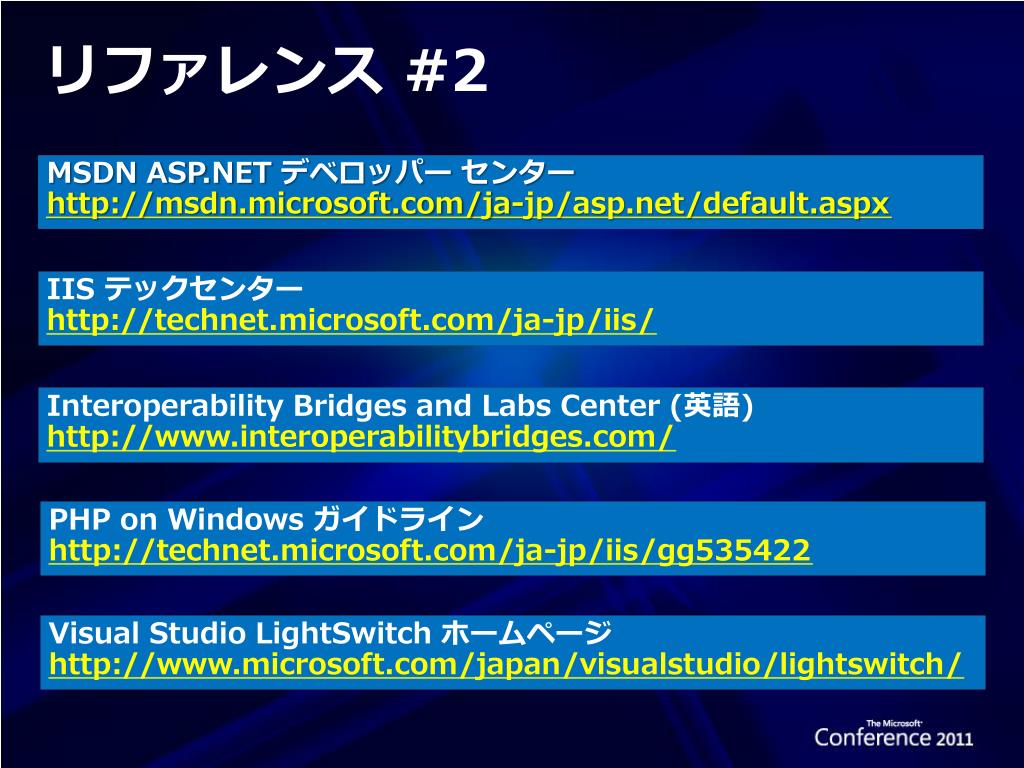 リファレンス #2

MSDN ASP.NET デベロッパー センター
http://msdn.microsoft.com/ja-jp/asp.net/default.aspx

IIS テックセンター
http://technet.microsoft.com/ja-jp/iis/

Interoperability Bridges and Labs Center (英語)
http://www.interoperabilitybridges.com/

PHP on Windows ガイドライン
http://technet.microsoft.com/ja-jp/iis/gg535422

Visual Studio LightSwitch ホームページ
http://www.microsoft.com/japan/visualstudio/lightswitch/

The Microsoft Conference 2011